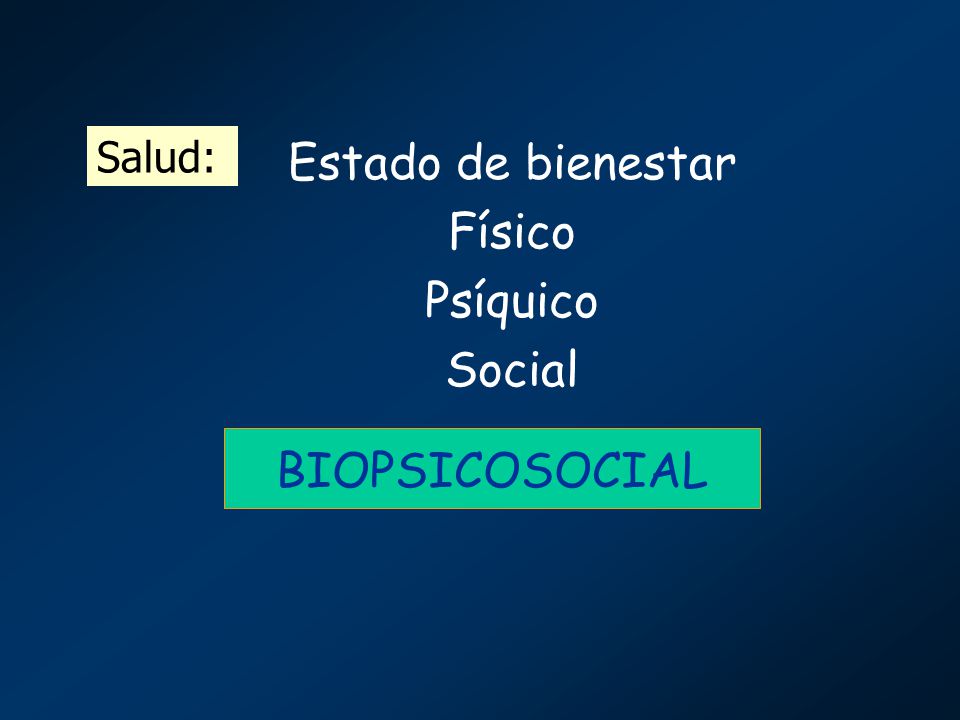 Salud:

Estado de bienestar

Físico

Psíquico

Social

BIOPSICOSOCIAL